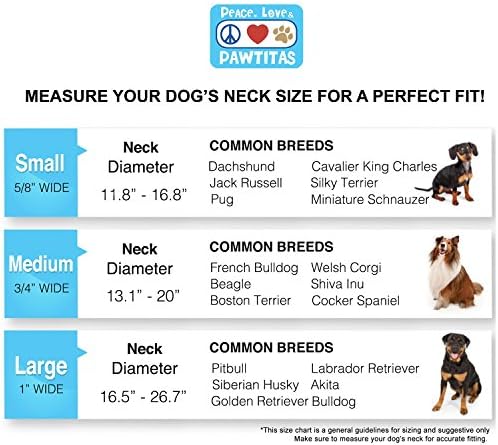 PEACE, LOVE & PAWTITAS

MEASURE YOUR DOG'S NECK SIZE FOR A PERFECT FIT!

Small
5/8" WIDE

Neck Diameter
11.8" - 16.8"

COMMON BREEDS
Dachshund
Jack Russell
Pug
Cavalier King Charles
Silky Terrier
Miniature Schnauzer

Medium
3/4" WIDE

Neck Diameter
13.1" - 20"

COMMON BREEDS
French Bulldog
Beagle
Boston Terrier
Welsh Corgi
Shiva Inu
Cocker Spaniel

Large
1" WIDE

Neck Diameter
16.5" - 26.7"

COMMON BREEDS
Pitbull
Siberian Husky
Golden Retriever
Labrador Retriever
Akita
Bulldog

*This size chart is a general guidelines for sizing and suggestive only
Make sure to measure your dog's neck for accurate fitting.